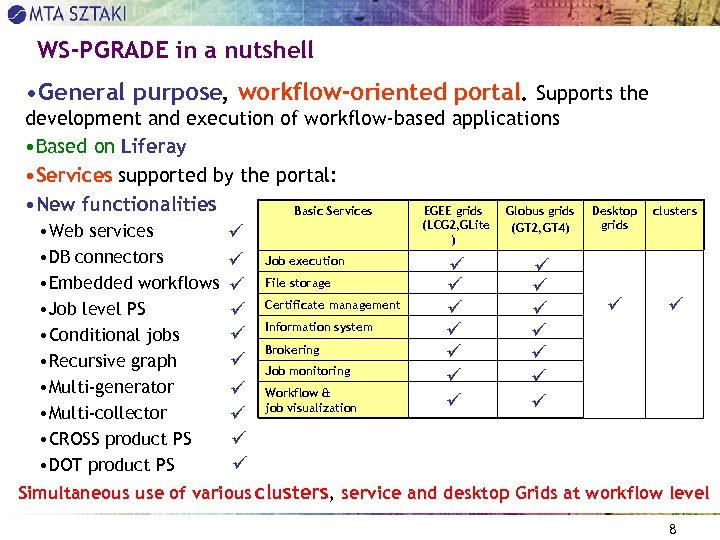 MTA SZTAKI

WS-PGRADE in a nutshell

•General purpose, workflow-oriented portal. Supports the development and execution of workflow-based applications

•Based on Liferay

•Services supported by the portal:

•New functionalities

•Web services ✓
•DB connectors ✓
•Embedded workflows ✓
•Job level PS ✓
•Conditional jobs ✓
•Recursive graph ✓
•Multi-generator ✓
•Multi-collector ✓
•CROSS product PS ✓
•DOT product PS ✓

| Basic Services | EGEE grids (LCG2,GLite) | Globus grids (GT2,GT4) | Desktop grids | clusters |
|---|---|---|---|---|
| Job execution | ✓ | ✓ | ✓ | ✓ |
| File storage | ✓ | ✓ | | |
| Certificate management | ✓ | ✓ | | |
| Information system | ✓ | ✓ | | |
| Brokering | ✓ | ✓ | | |
| Job monitoring | ✓ | ✓ | | |
| Workflow & job visualization | ✓ | ✓ | | |

Simultaneous use of various clusters, service and desktop Grids at workflow level

8